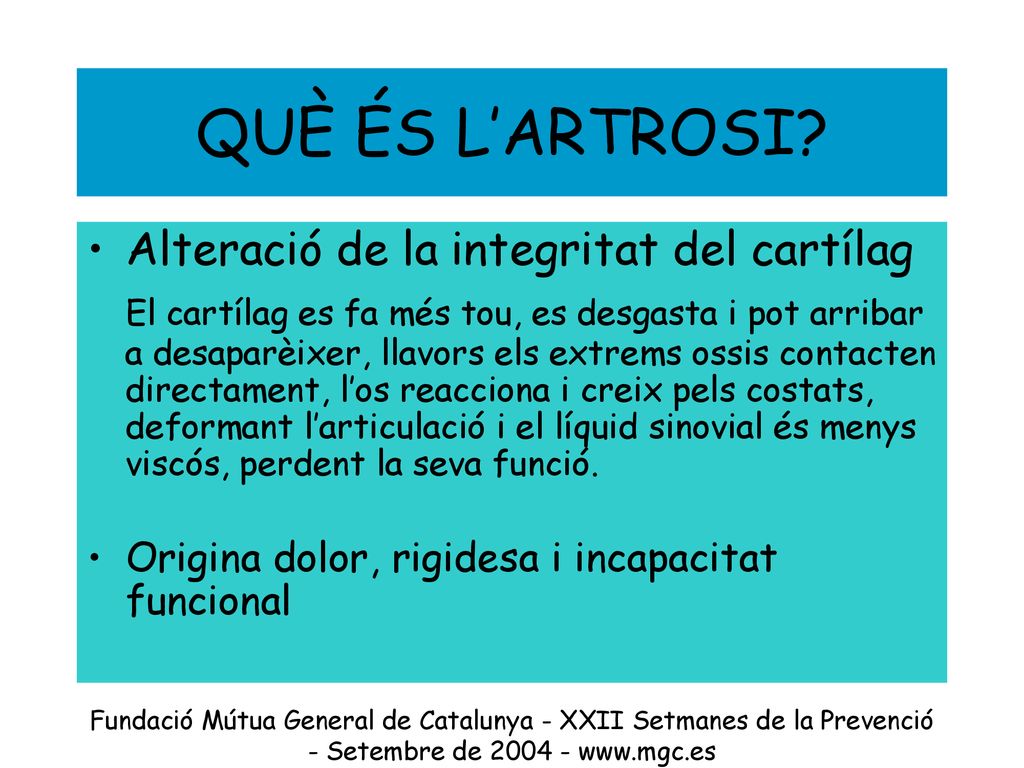 QUÈ ÉS L'ARTROSI?

• Alteració de la integritat del cartílag

El cartílag es fa més tou, es desgasta i pot arribar a desaparèixer, llavors els extrems ossis contacten directament, l'os reacciona i creix pels costats, deformant l'articulació i el líquid sinovial és menys viscós, perdent la seva funció.

• Origina dolor, rigidesa i incapacitat funcional

Fundació Mútua General de Catalunya - XXII Setmanes de la Prevenció - Setembre de 2004 - www.mgc.es